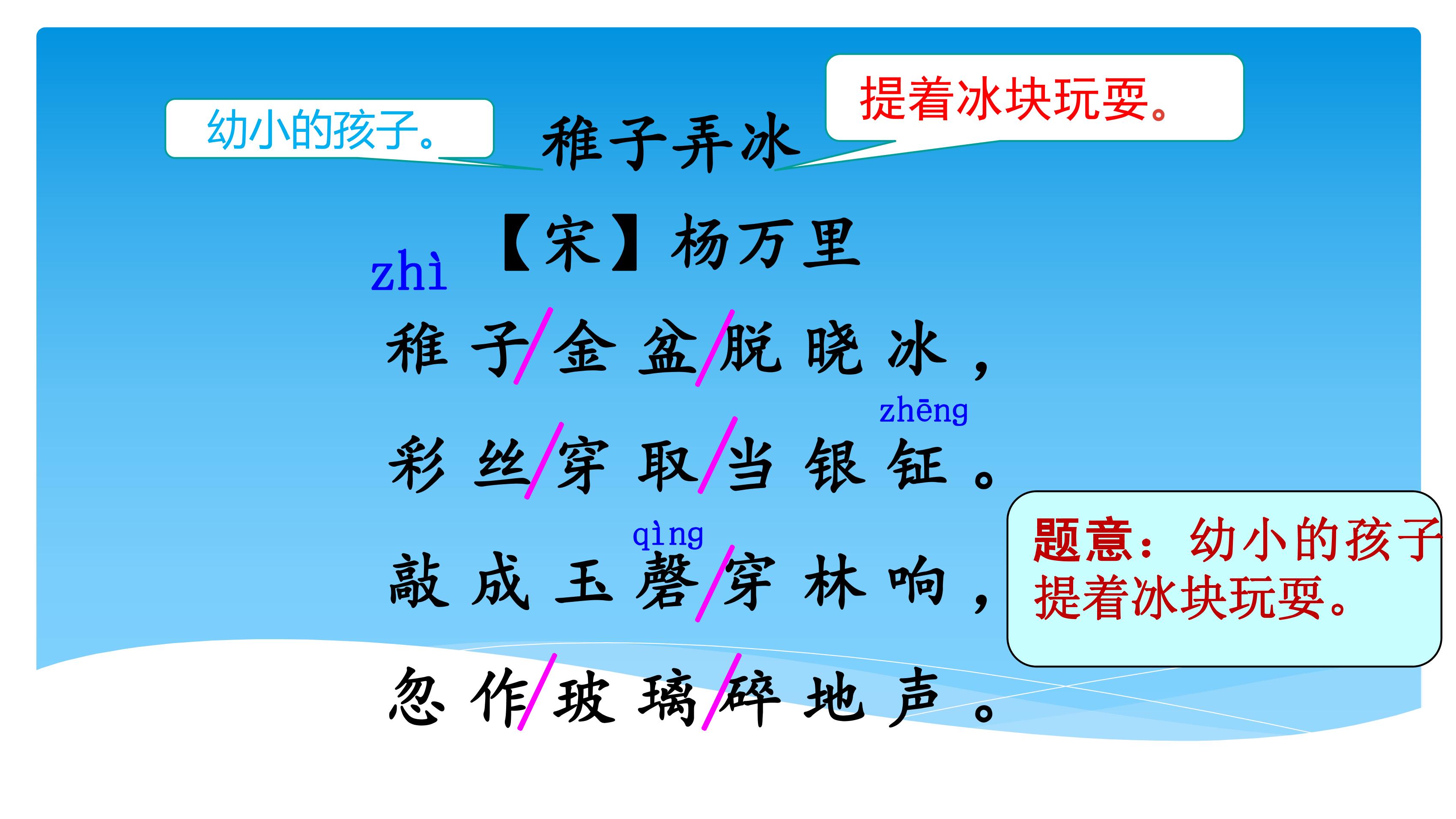 幼小的孩子。

稚子弄冰

提着冰块玩耍。

【宋】杨万里

zhì

稚子/金盆/脱晓冰，

zhēng

彩丝/穿取/当银钲。

qìng

敲成玉磬/穿林响，

忽作/玻璃/碎地声。

题意：幼小的孩子提着冰块玩耍。